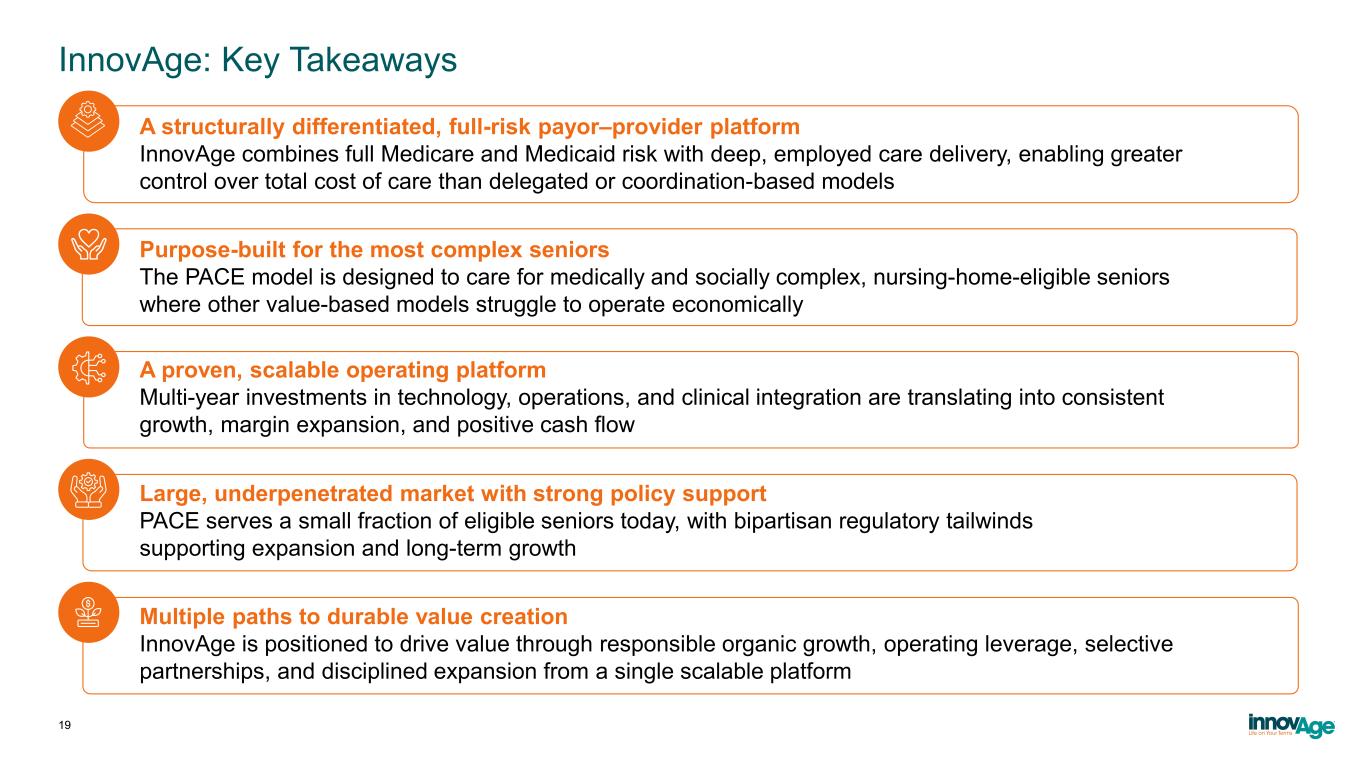 InnovAge: Key Takeaways

A structurally differentiated, full-risk payor–provider platform
InnovAge combines full Medicare and Medicaid risk with deep, employed care delivery, enabling greater control over total cost of care than delegated or coordination-based models

Purpose-built for the most complex seniors
The PACE model is designed to care for medically and socially complex, nursing-home-eligible seniors where other value-based models struggle to operate economically

A proven, scalable operating platform
Multi-year investments in technology, operations, and clinical integration are translating into consistent growth, margin expansion, and positive cash flow

Large, underpenetrated market with strong policy support
PACE serves a small fraction of eligible seniors today, with bipartisan regulatory tailwinds supporting expansion and long-term growth

Multiple paths to durable value creation
InnovAge is positioned to drive value through responsible organic growth, operating leverage, selective partnerships, and disciplined expansion from a single scalable platform

19

innovAge
Life on Your Terms